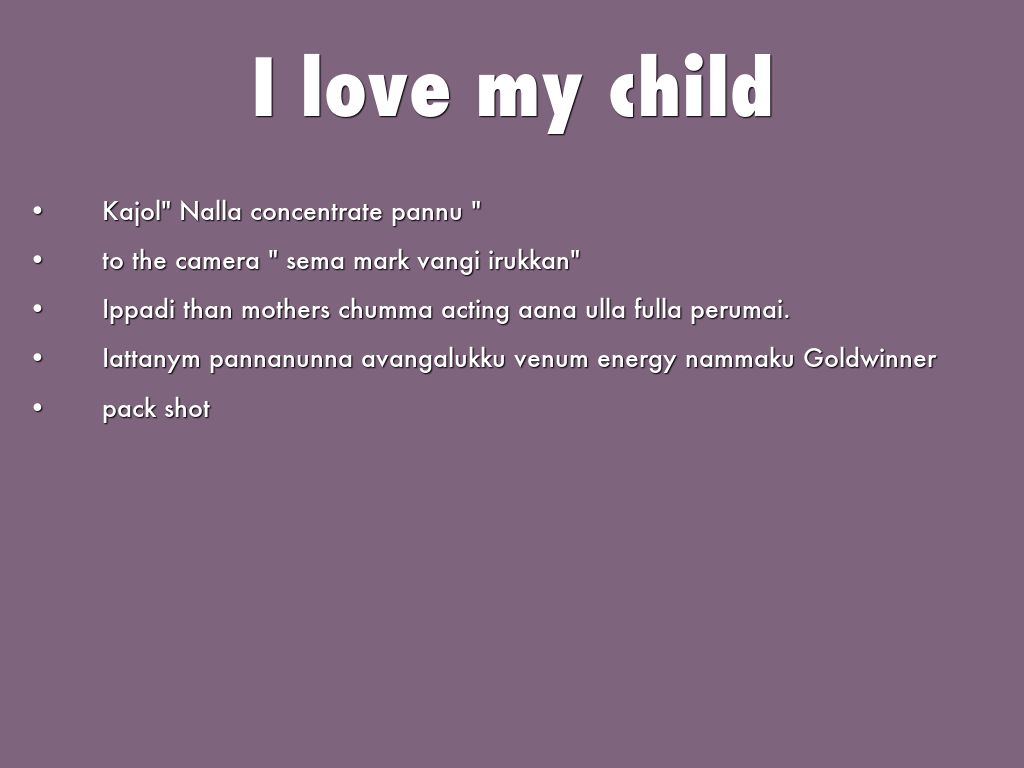 I love my child

• Kajol" Nalla concentrate pannu "
• to the camera " sema mark vangi irukkan"
• Ippadi than mothers chumma acting aana ulla fulla perumai.
• Iattanym pannanunna avangalukku venum energy nammaku Goldwinner
• pack shot